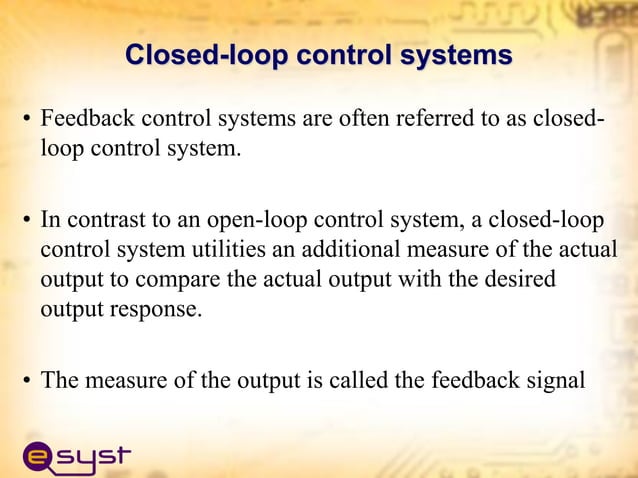 Closed-loop control systems

• Feedback control systems are often referred to as closed-loop control system.

• In contrast to an open-loop control system, a closed-loop control system utilities an additional measure of the actual output to compare the actual output with the desired output response.

• The measure of the output is called the feedback signal

esyst